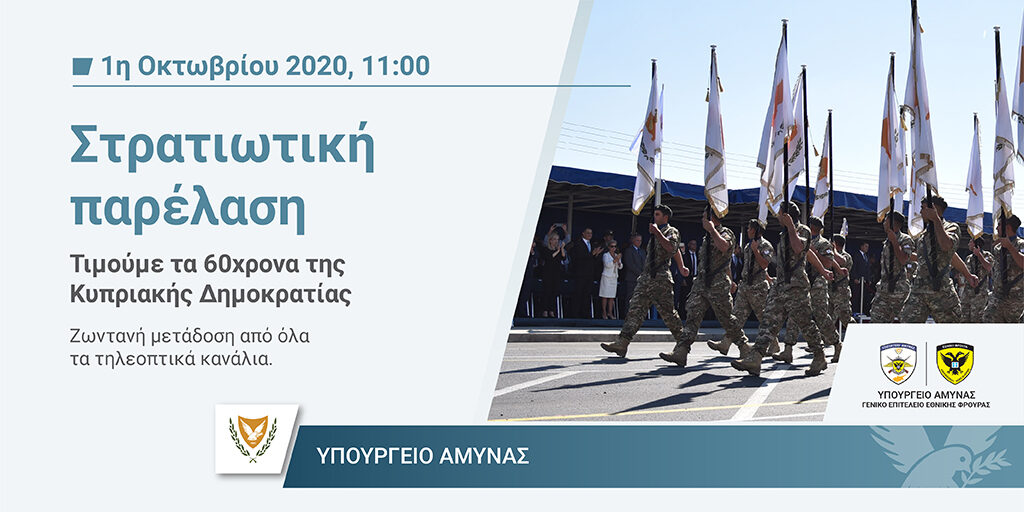 1η Οκτωβρίου 2020, 11:00

Στρατιωτική παρέλαση

Τιμούμε τα 60χρονα της Κυπριακής Δημοκρατίας

Ζωντανή μετάδοση από όλα τα τηλεοπτικά κανάλια.

ΥΠΟΥΡΓΕΙΟ ΑΜΥΝΑΣ
ΓΕΝΙΚΟ ΕΠΙΤΕΛΕΙΟ ΕΘΝΙΚΗΣ ΦΡΟΥΡΑΣ

ΥΠΟΥΡΓΕΙΟ ΑΜΥΝΑΣ